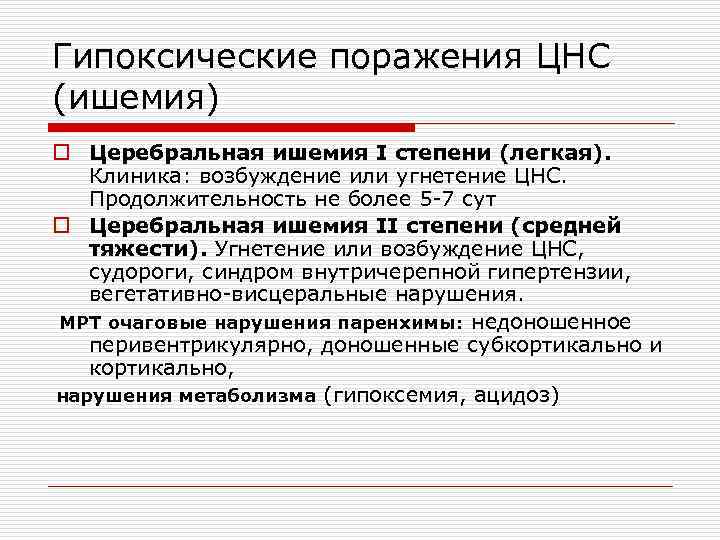 Гипоксические поражения ЦНС (ишемия)

Церебральная ишемия I степени (легкая). Клиника: возбуждение или угнетение ЦНС. Продолжительность не более 5-7 сут

Церебральная ишемия II степени (средней тяжести). Угнетение или возбуждение ЦНС, судороги, синдром внутричерепной гипертензии, вегетативно-висцеральные нарушения.

МРТ очаговые нарушения паренхимы: недоношенное перивентрикулярно, доношенные субкортикально и кортикально,

нарушения метаболизма (гипоксемия, ацидоз)